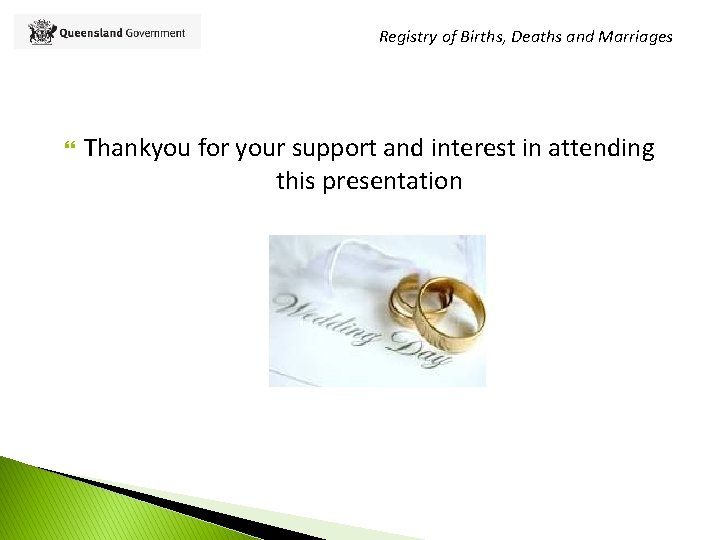 Queensland Government

Registry of Births, Deaths and Marriages

Thankyou for your support and interest in attending this presentation

Wedding Day